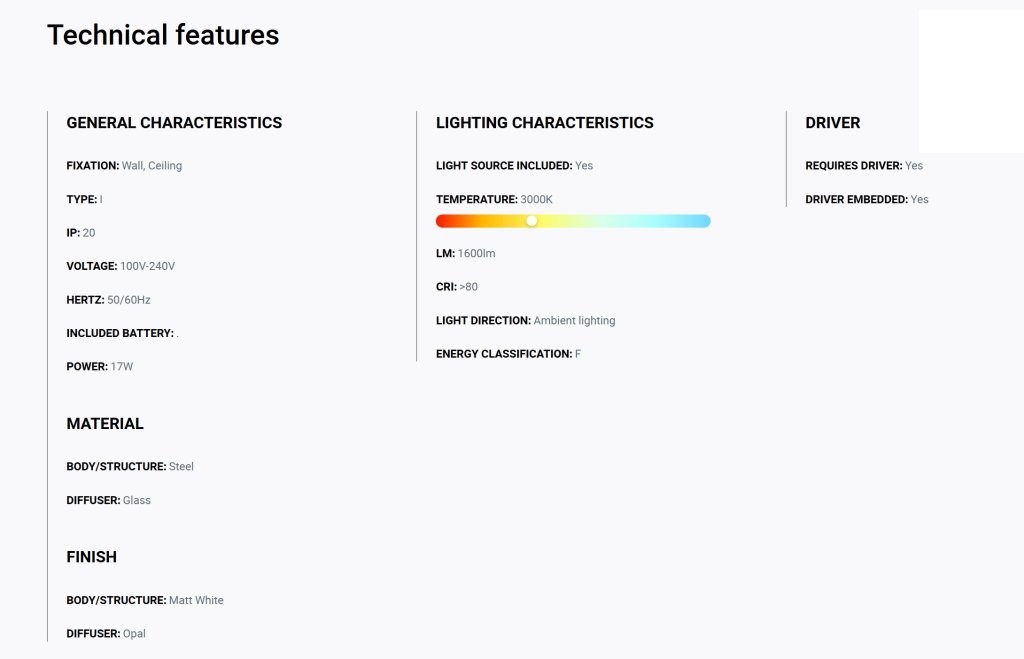 Technical features

GENERAL CHARACTERISTICS

FIXATION: Wall, Ceiling

TYPE: I

IP: 20

VOLTAGE: 100V-240V

HERTZ: 50/60Hz

INCLUDED BATTERY: .

POWER: 17W

MATERIAL

BODY/STRUCTURE: Steel

DIFFUSER: Glass

FINISH

BODY/STRUCTURE: Matt White

DIFFUSER: Opal

LIGHTING CHARACTERISTICS

LIGHT SOURCE INCLUDED: Yes

TEMPERATURE: 3000K

LM: 1600lm

CRI: >80

LIGHT DIRECTION: Ambient lighting

ENERGY CLASSIFICATION: F

DRIVER

REQUIRES DRIVER: Yes

DRIVER EMBEDDED: Yes